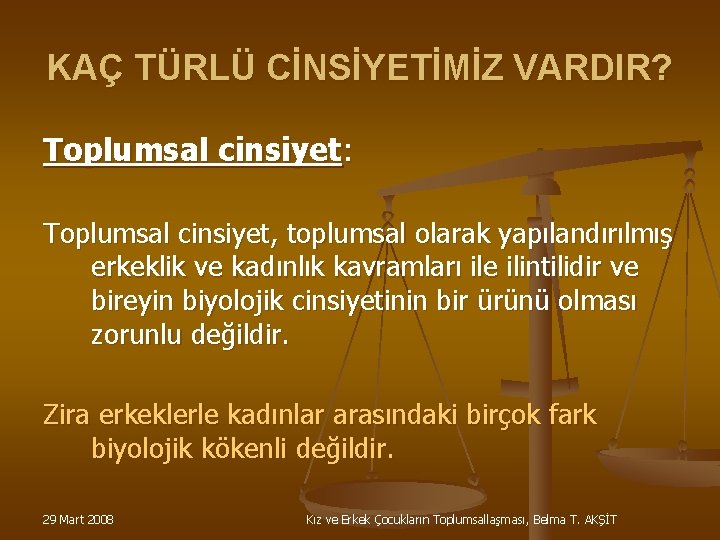 KAÇ TÜRLÜ CİNSİYETİMİZ VARDIR?

Toplumsal cinsiyet:

Toplumsal cinsiyet, toplumsal olarak yapılandırılmış erkeklik ve kadınlık kavramları ile ilintilidir ve bireyin biyolojik cinsiyetinin bir ürünü olması zorunlu değildir.

Zira erkeklerle kadınlar arasındaki birçok fark biyolojik kökenli değildir.

29 Mart 2008

Kız ve Erkek Çocukların Toplumsallaşması, Belma T. AKŞİT